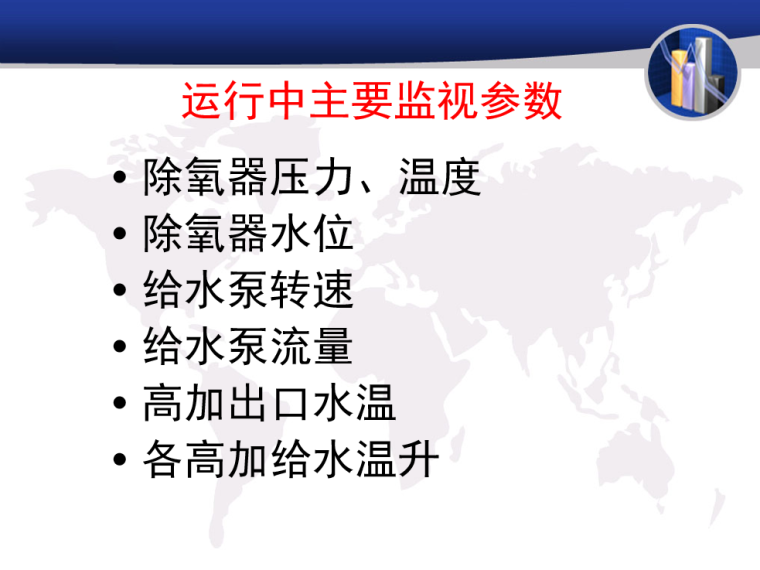 运行中主要监视参数

• 除氧器压力、温度
• 除氧器水位
• 给水泵转速
• 给水泵流量
• 高加出口水温
• 各高加给水温升